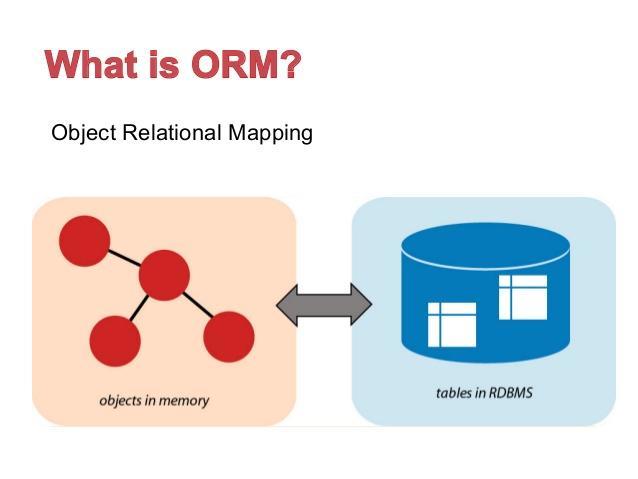 What is ORM?

Object Relational Mapping

objects in memory

tables in RDBMS